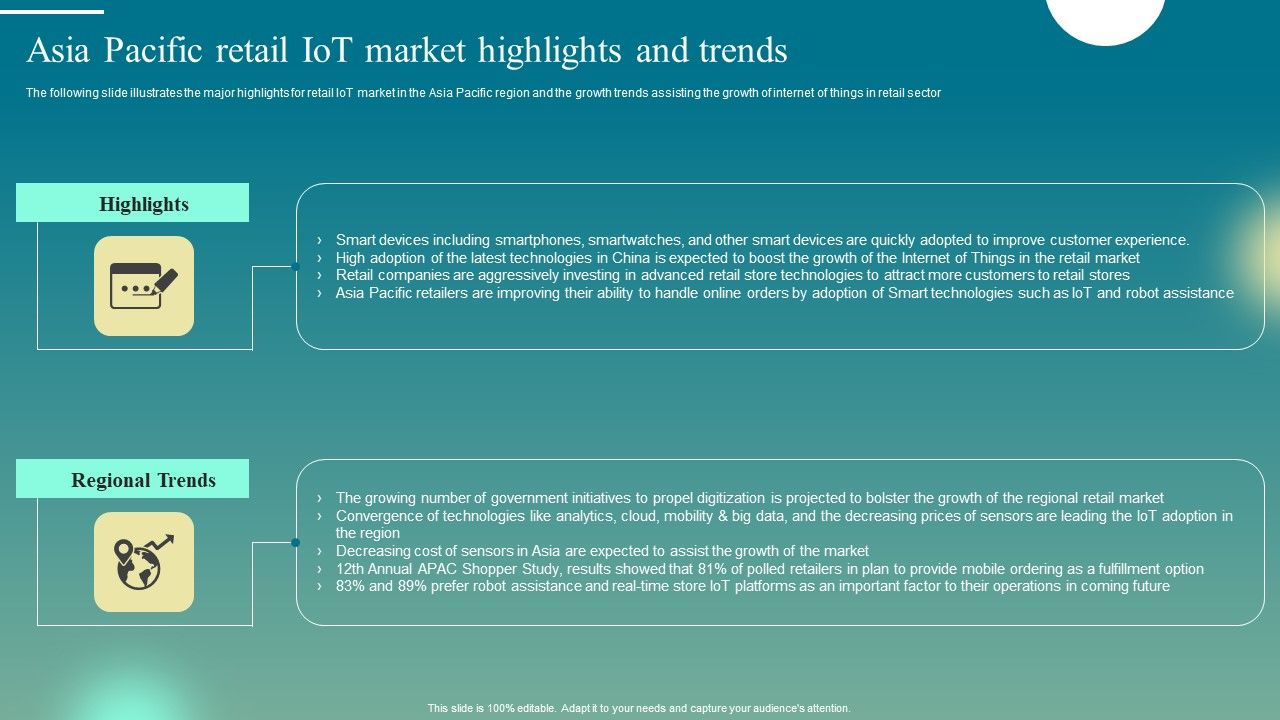 Asia Pacific retail IoT market highlights and trends

The following slide illustrates the major highlights for retail IoT market in the Asia Pacific region and the growth trends assisting the growth of internet of things in retail sector

Highlights

› Smart devices including smartphones, smartwatches, and other smart devices are quickly adopted to improve customer experience.
› High adoption of the latest technologies in China is expected to boost the growth of the Internet of Things in the retail market
› Retail companies are aggressively investing in advanced retail store technologies to attract more customers to retail stores
› Asia Pacific retailers are improving their ability to handle online orders by adoption of Smart technologies such as IoT and robot assistance

Regional Trends

› The growing number of government initiatives to propel digitization is projected to bolster the growth of the regional retail market
› Convergence of technologies like analytics, cloud, mobility & big data, and the decreasing prices of sensors are leading the IoT adoption in the region
› Decreasing cost of sensors in Asia are expected to assist the growth of the market
› 12th Annual APAC Shopper Study, results showed that 81% of polled retailers in plan to provide mobile ordering as a fulfillment option
› 83% and 89% prefer robot assistance and real-time store IoT platforms as an important factor to their operations in coming future

This slide is 100% editable. Adapt it to your needs and capture your audience's attention.